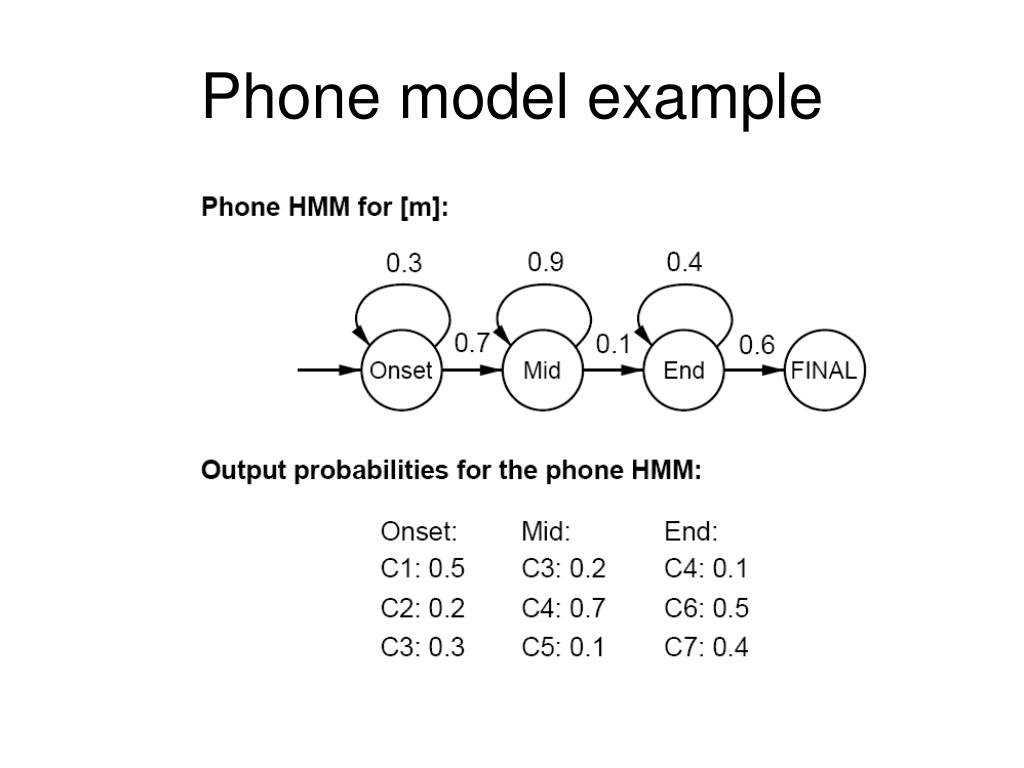 Phone model example

Phone HMM for [m]:

0.3 0.9 0.4

Onset 0.7 Mid 0.1 End 0.6 FINAL

Output probabilities for the phone HMM:

| Onset: | Mid: | End: |
|---|---|---|
| C1: 0.5 | C3: 0.2 | C4: 0.1 |
| C2: 0.2 | C4: 0.7 | C6: 0.5 |
| C3: 0.3 | C5: 0.1 | C7: 0.4 |